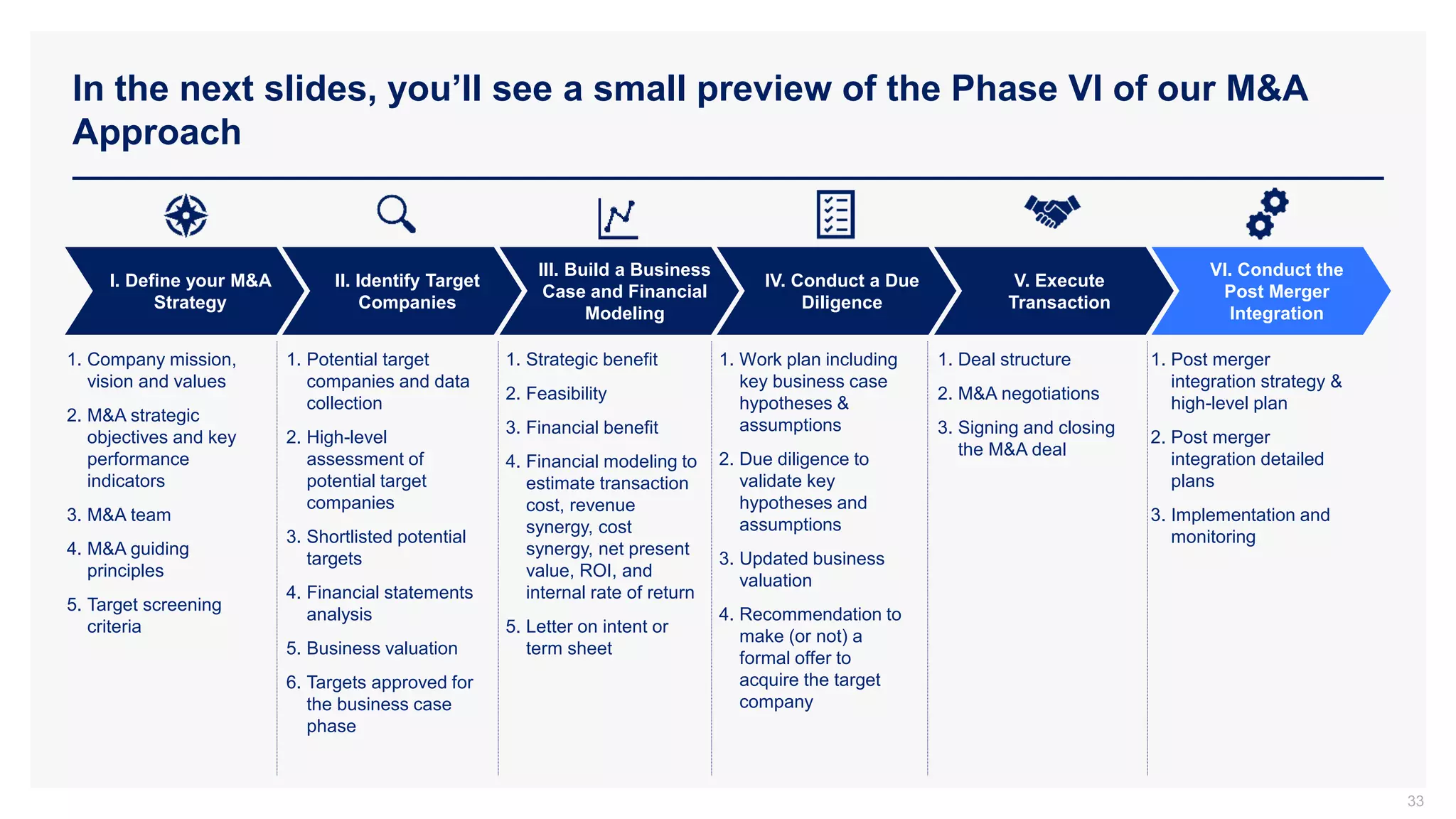 In the next slides, you'll see a small preview of the Phase VI of our M&A Approach

I. Define your M&A Strategy

1. Company mission, vision and values
2. M&A strategic objectives and key performance indicators
3. M&A team
4. M&A guiding principles
5. Target screening criteria

II. Identify Target Companies

1. Potential target companies and data collection
2. High-level assessment of potential target companies
3. Shortlisted potential targets
4. Financial statements analysis
5. Business valuation
6. Targets approved for the business case phase

III. Build a Business Case and Financial Modeling

1. Strategic benefit
2. Feasibility
3. Financial benefit
4. Financial modeling to estimate transaction cost, revenue synergy, cost synergy, net present value, ROI, and internal rate of return
5. Letter on intent or term sheet

IV. Conduct a Due Diligence

1. Work plan including key business case hypotheses & assumptions
2. Due diligence to validate key hypotheses and assumptions
3. Updated business valuation
4. Recommendation to make (or not) a formal offer to acquire the target company

V. Execute Transaction

1. Deal structure
2. M&A negotiations
3. Signing and closing the M&A deal

VI. Conduct the Post Merger Integration

1. Post merger integration strategy & high-level plan
2. Post merger integration detailed plans
3. Implementation and monitoring

33